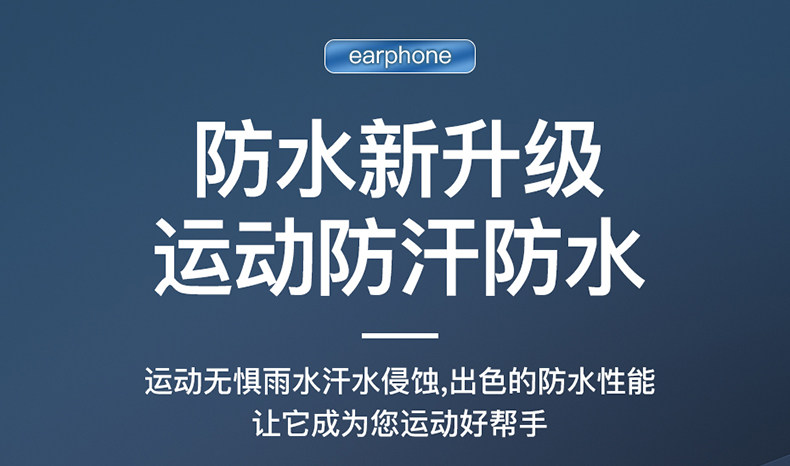 earphone

防水新升级
运动防汗防水

运动无惧雨水汗水侵蚀,出色的防水性能
让它成为您运动好帮手